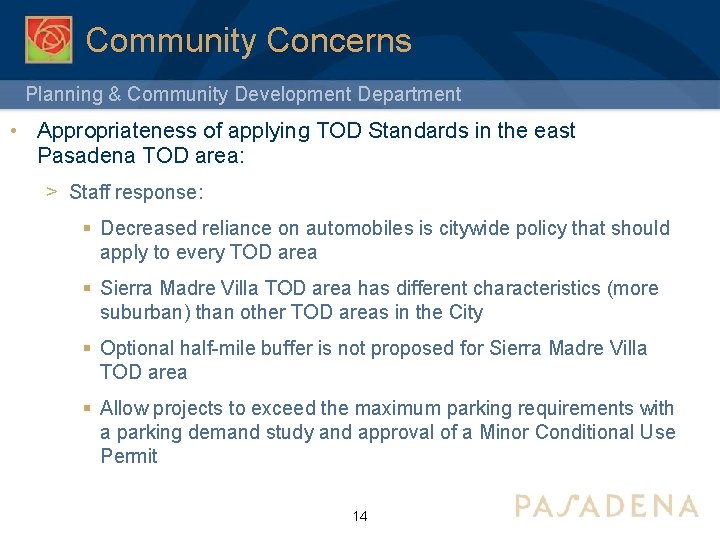 Community Concerns

Planning & Community Development Department

• Appropriateness of applying TOD Standards in the east Pasadena TOD area:

> Staff response:

▪ Decreased reliance on automobiles is citywide policy that should apply to every TOD area

▪ Sierra Madre Villa TOD area has different characteristics (more suburban) than other TOD areas in the City

▪ Optional half-mile buffer is not proposed for Sierra Madre Villa TOD area

▪ Allow projects to exceed the maximum parking requirements with a parking demand study and approval of a Minor Conditional Use Permit

14

PASADENA